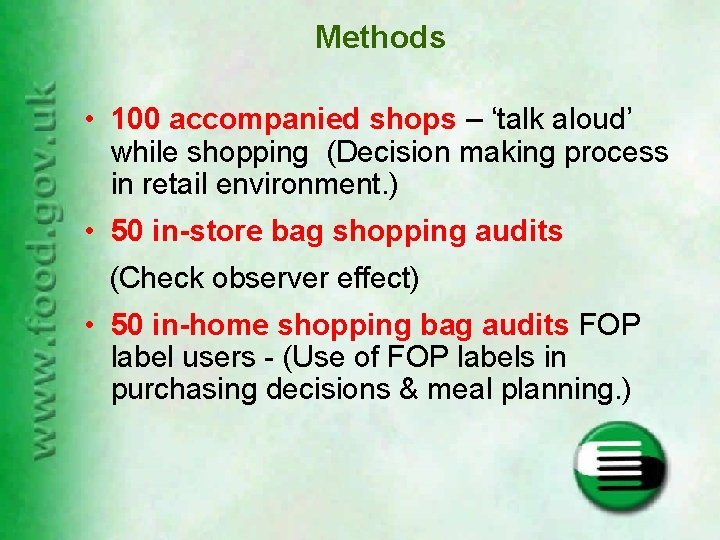 www.food.gov.uk

Methods

• 100 accompanied shops – ‘talk aloud’ while shopping (Decision making process in retail environment.)

• 50 in-store bag shopping audits

(Check observer effect)

• 50 in-home shopping bag audits FOP label users - (Use of FOP labels in purchasing decisions & meal planning.)